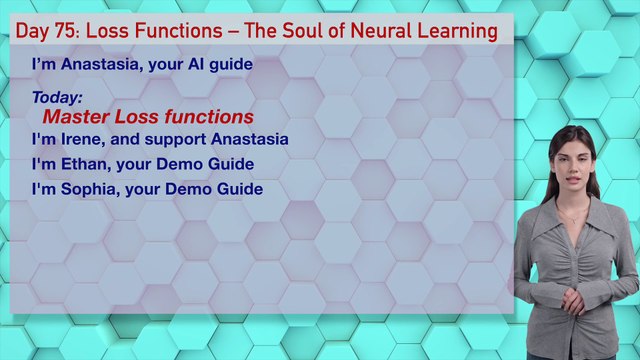 Day 75: Loss Functions – The Soul of Neural Learning

I'm Anastasia, your AI guide

Today:
Master Loss functions

I'm Irene, and support Anastasia

I'm Ethan, your Demo Guide

I'm Sophia, your Demo Guide